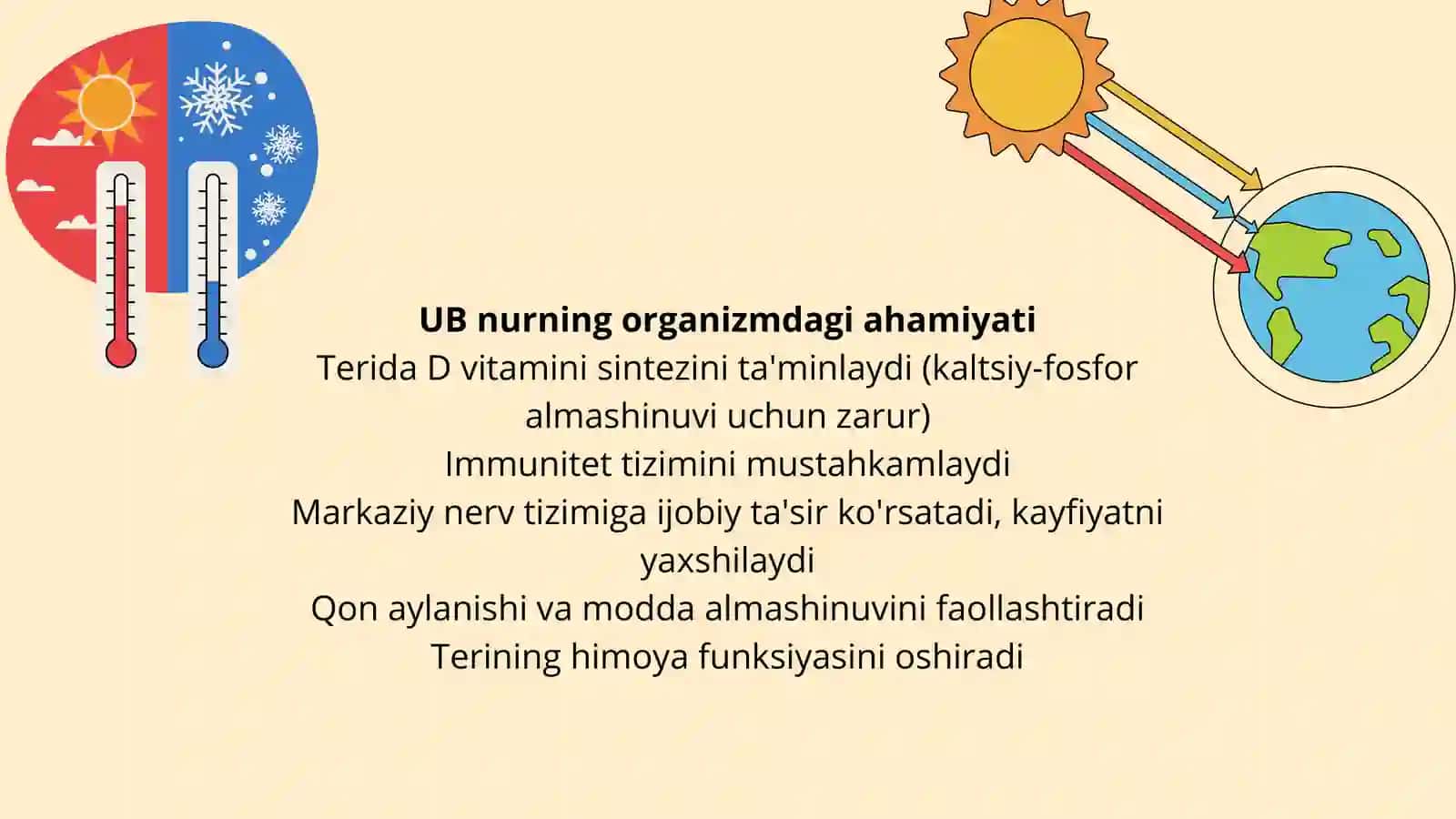 UB nurning organizmdagi ahamiyati

Terida D vitamini sintezini ta'minlaydi (kaltsiy-fosfor almashinuvi uchun zarur)

Immunitet tizimini mustahkamlaydi

Markaziy nerv tizimiga ijobiy ta'sir ko'rsatadi, kayfiyatni yaxshilaydi

Qon aylanishi va modda almashinuvini faollashtiradi

Terining himoya funksiyasini oshiradi